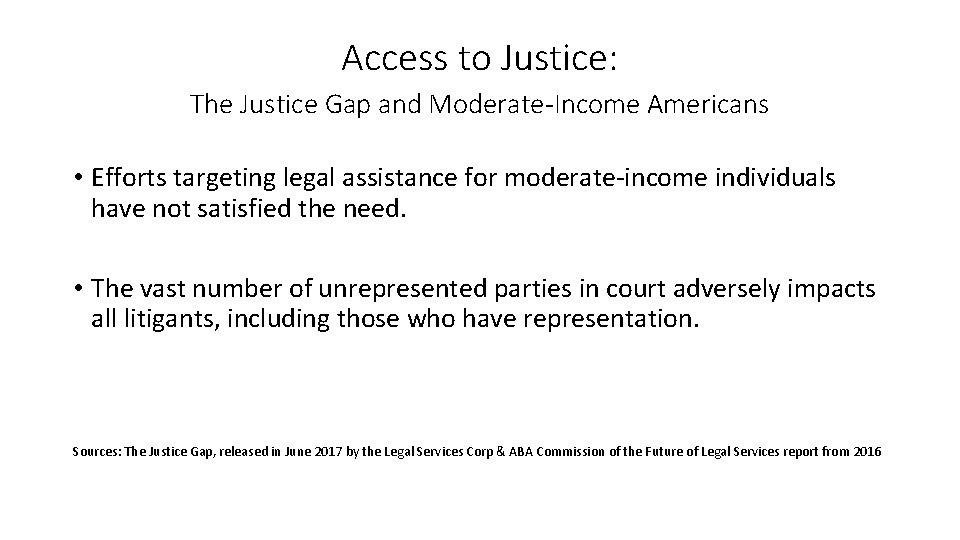 Access to Justice:

The Justice Gap and Moderate-Income Americans

• Efforts targeting legal assistance for moderate-income individuals have not satisfied the need.

• The vast number of unrepresented parties in court adversely impacts all litigants, including those who have representation.

Sources: The Justice Gap, released in June 2017 by the Legal Services Corp & ABA Commission of the Future of Legal Services report from 2016